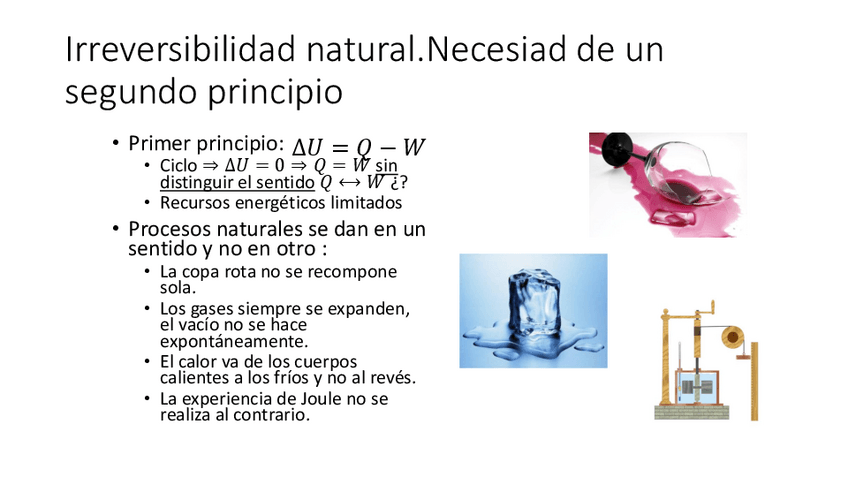 Irreversibilidad natural.Necesiad de un segundo principio

• Primer principio: $\Delta U = Q - W$
  • Ciclo $\Rightarrow \Delta U = 0 \Rightarrow Q = W$ sin distinguir el sentido $Q \leftrightarrow W$ ¿?
  • Recursos energéticos limitados
• Procesos naturales se dan en un sentido y no en otro :
  • La copa rota no se recompone sola.
  • Los gases siempre se expanden, el vacío no se hace expontáneamente.
  • El calor va de los cuerpos calientes a los fríos y no al revés.
  • La experiencia de Joule no se realiza al contrario.